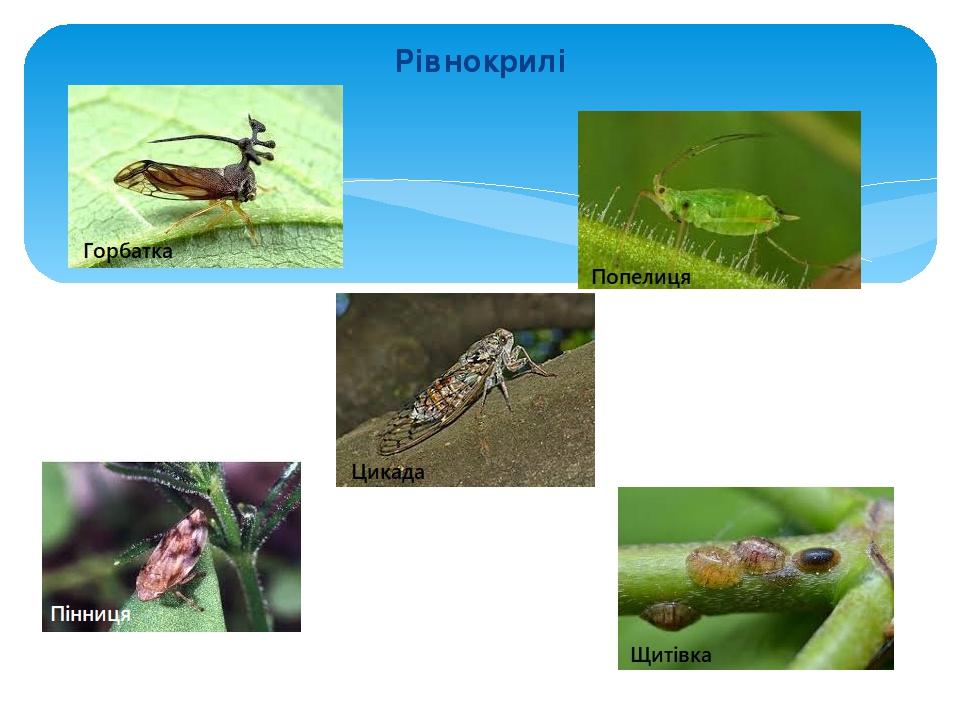 Рівнокрилі

Горбатка

Попелиця

Цикада

Пінниця

Щитівка